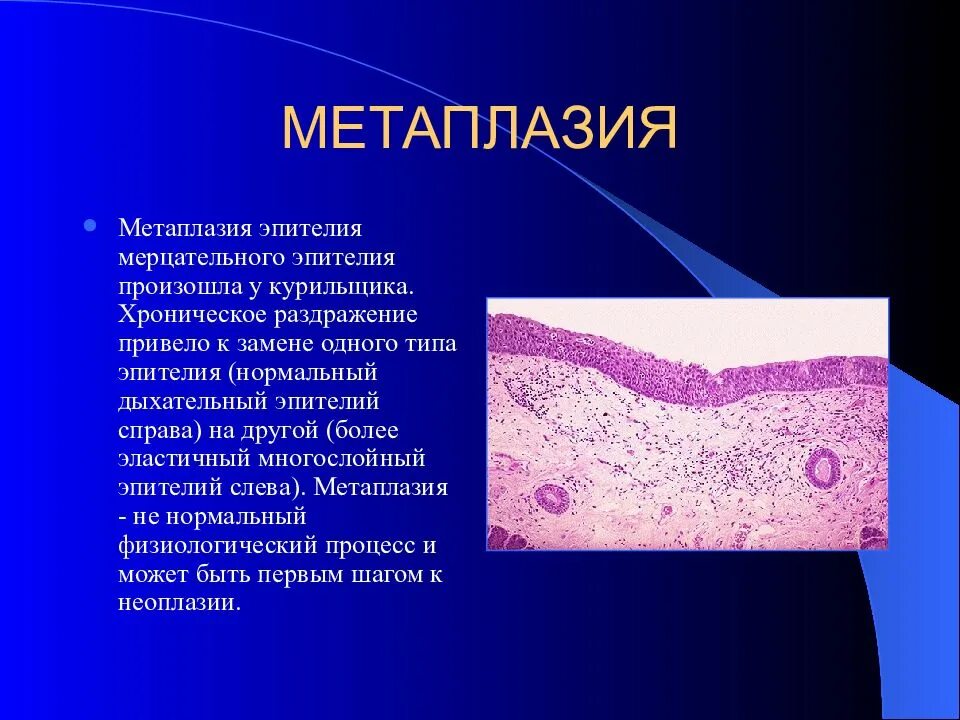 МЕТАПЛАЗИЯ

Метаплазия эпителия мерцательного эпителия произошла у курильщика. Хроническое раздражение привело к замене одного типа эпителия (нормальный дыхательный эпителий справа) на другой (более эластичный многослойный эпителий слева). Метаплазия - не нормальный физиологический процесс и может быть первым шагом к неоплазии.